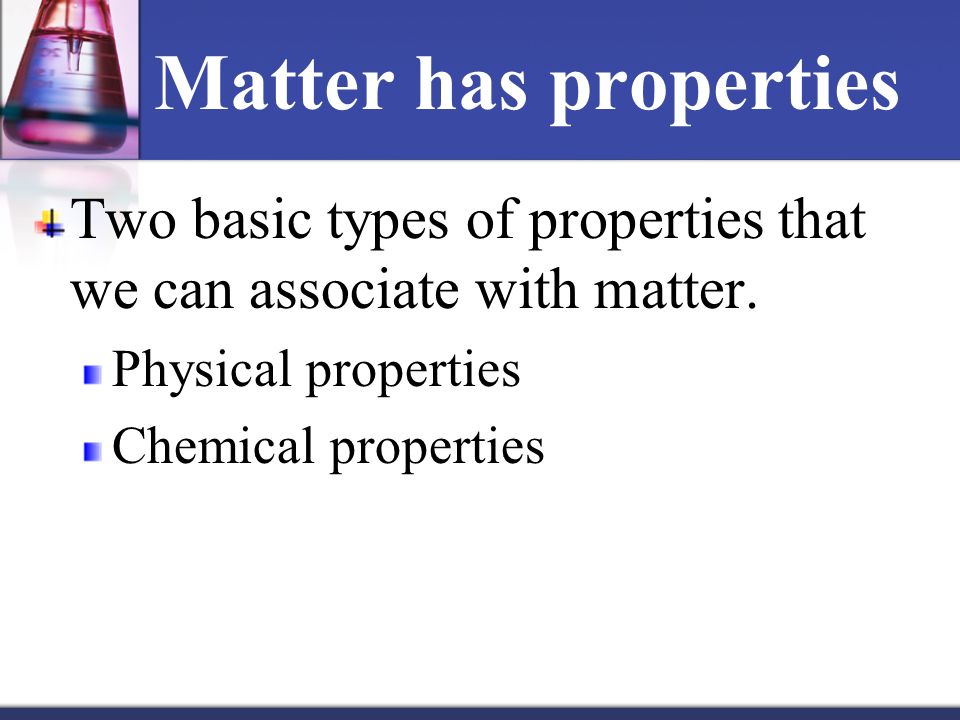 Matter has properties

Two basic types of properties that we can associate with matter.

Physical properties

Chemical properties